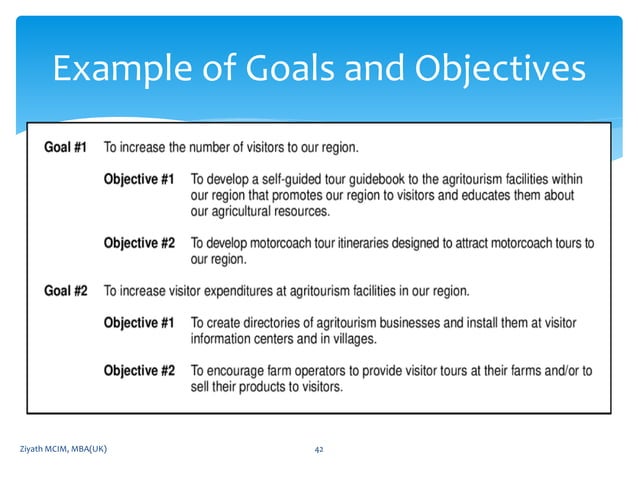 Example of Goals and Objectives

Goal #1 To increase the number of visitors to our region.

Objective #1 To develop a self-guided tour guidebook to the agritourism facilities within our region that promotes our region to visitors and educates them about our agricultural resources.

Objective #2 To develop motorcoach tour itineraries designed to attract motorcoach tours to our region.

Goal #2 To increase visitor expenditures at agritourism facilities in our region.

Objective #1 To create directories of agritourism businesses and install them at visitor information centers and in villages.

Objective #2 To encourage farm operators to provide visitor tours at their farms and/or to sell their products to visitors.

Ziyath MCIM, MBA(UK)

42